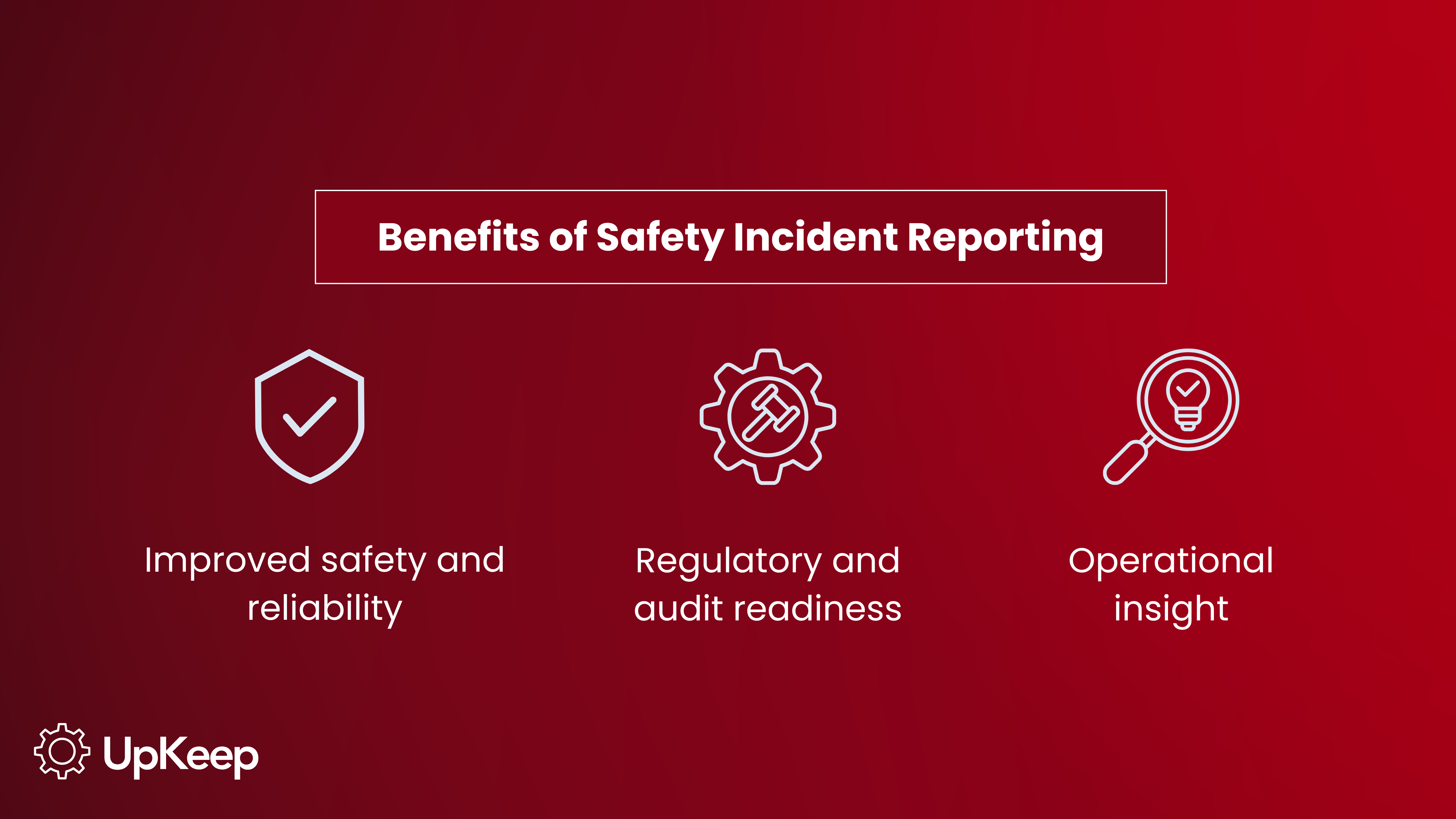 Benefits of Safety Incident Reporting

Improved safety and reliability

Regulatory and audit readiness

Operational insight

UpKeep